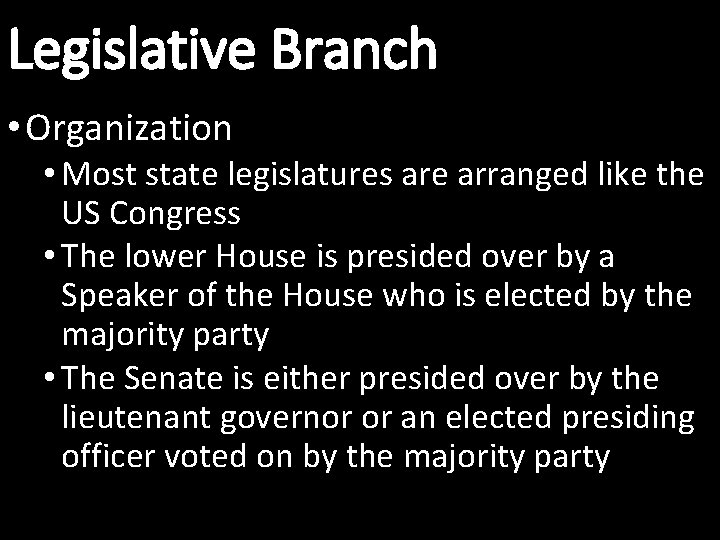 Legislative Branch

• Organization
• Most state legislatures are arranged like the US Congress
• The lower House is presided over by a Speaker of the House who is elected by the majority party
• The Senate is either presided over by the lieutenant governor or an elected presiding officer voted on by the majority party